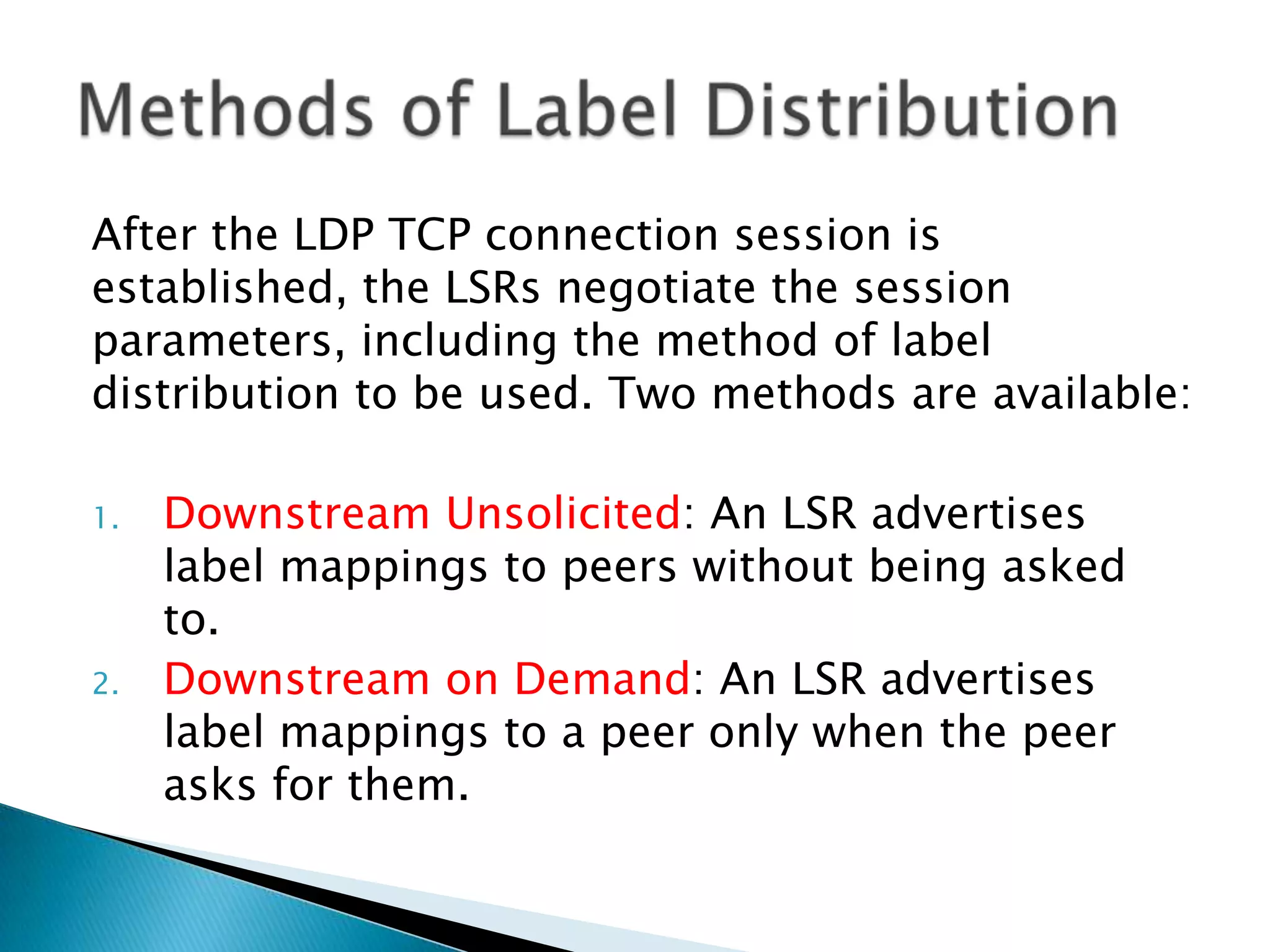 Methods of Label Distribution

After the LDP TCP connection session is established, the LSRs negotiate the session parameters, including the method of label distribution to be used. Two methods are available:

1. Downstream Unsolicited: An LSR advertises label mappings to peers without being asked to.
2. Downstream on Demand: An LSR advertises label mappings to a peer only when the peer asks for them.